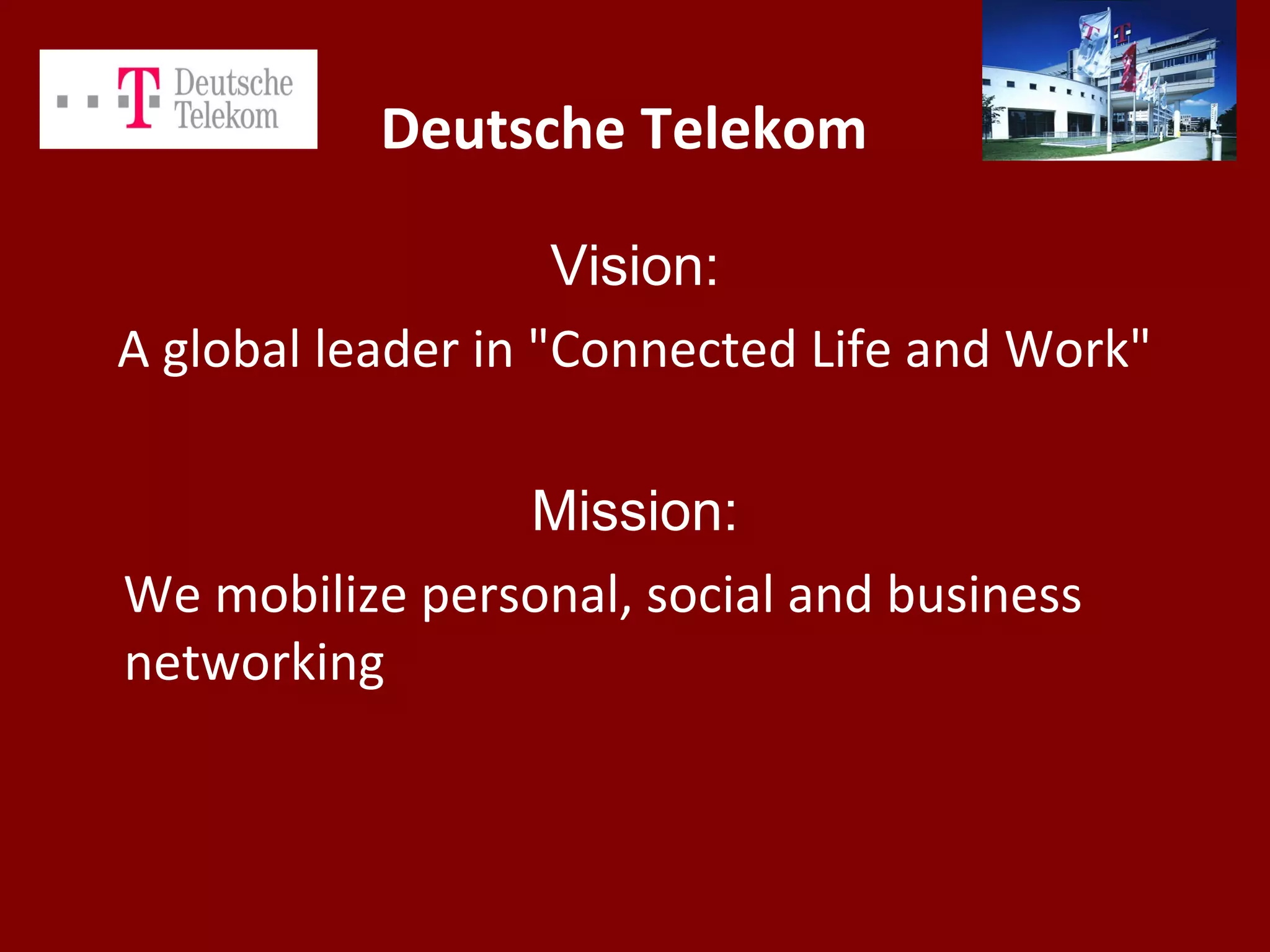 T Deutsche Telekom

Deutsche Telekom

Vision:

A global leader in "Connected Life and Work"

Mission:

We mobilize personal, social and business networking